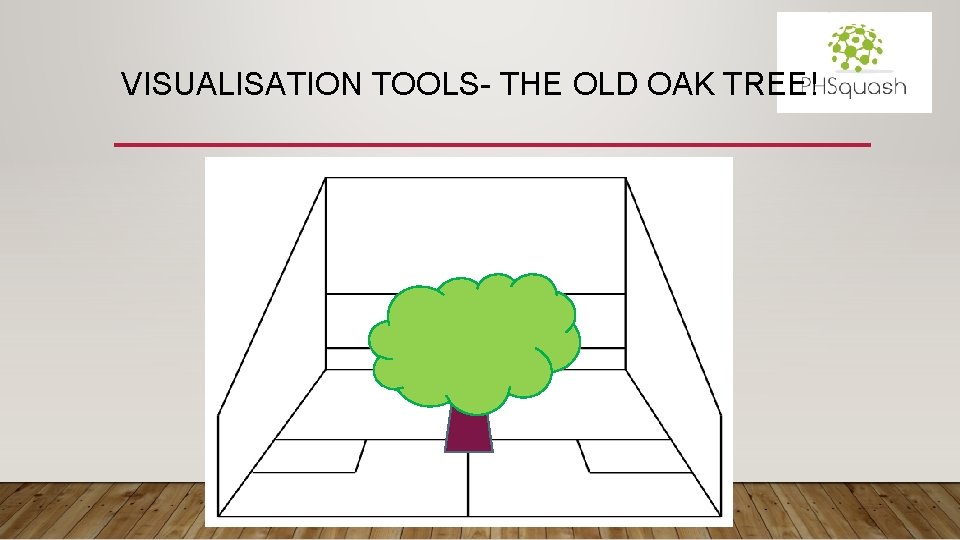 VISUALISATION TOOLS- THE OLD OAK TREE!

PHSquash